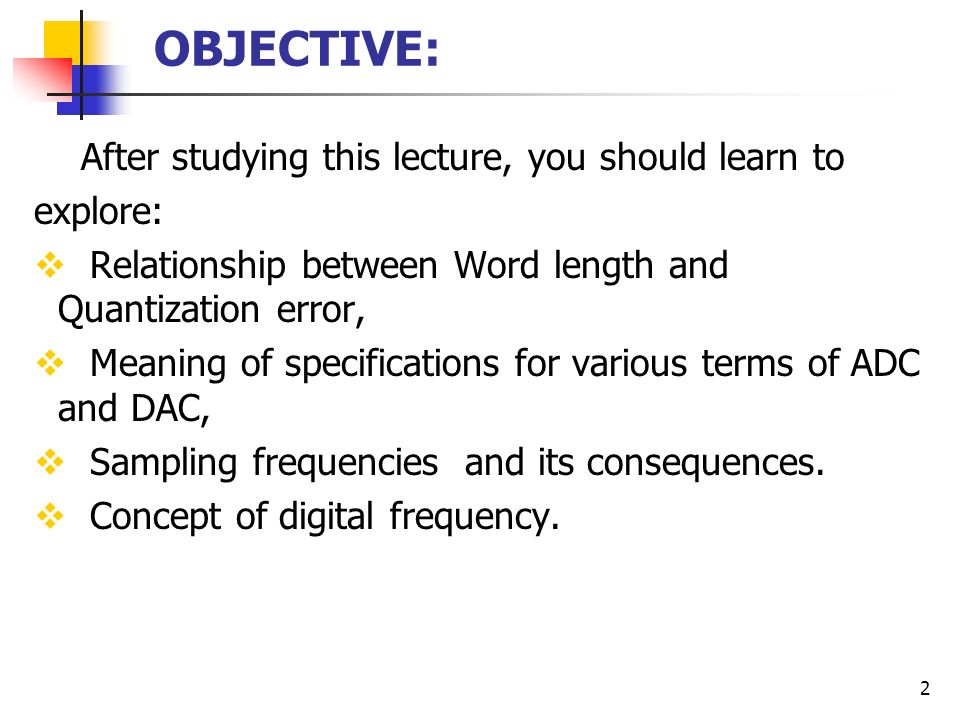 OBJECTIVE:

After studying this lecture, you should learn to explore:

❖ Relationship between Word length and Quantization error,
❖ Meaning of specifications for various terms of ADC and DAC,
❖ Sampling frequencies and its consequences.
❖ Concept of digital frequency.

2